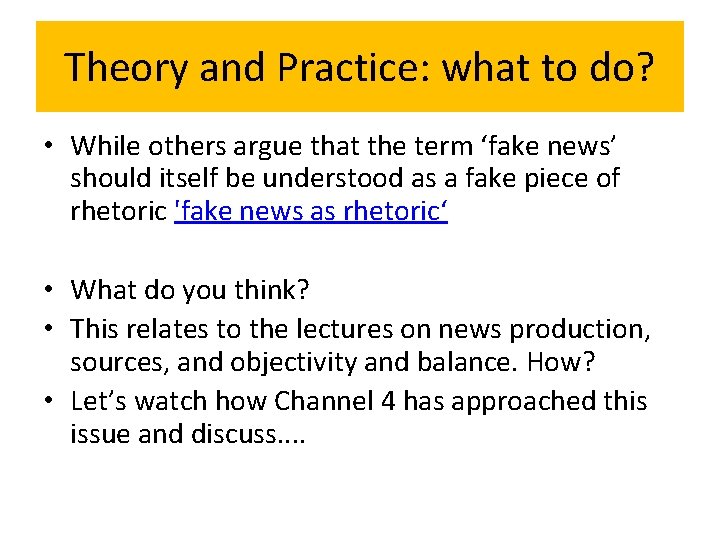 Theory and Practice: what to do?

• While others argue that the term ‘fake news’ should itself be understood as a fake piece of rhetoric 'fake news as rhetoric‘

• What do you think?
• This relates to the lectures on news production, sources, and objectivity and balance. How?
• Let’s watch how Channel 4 has approached this issue and discuss....